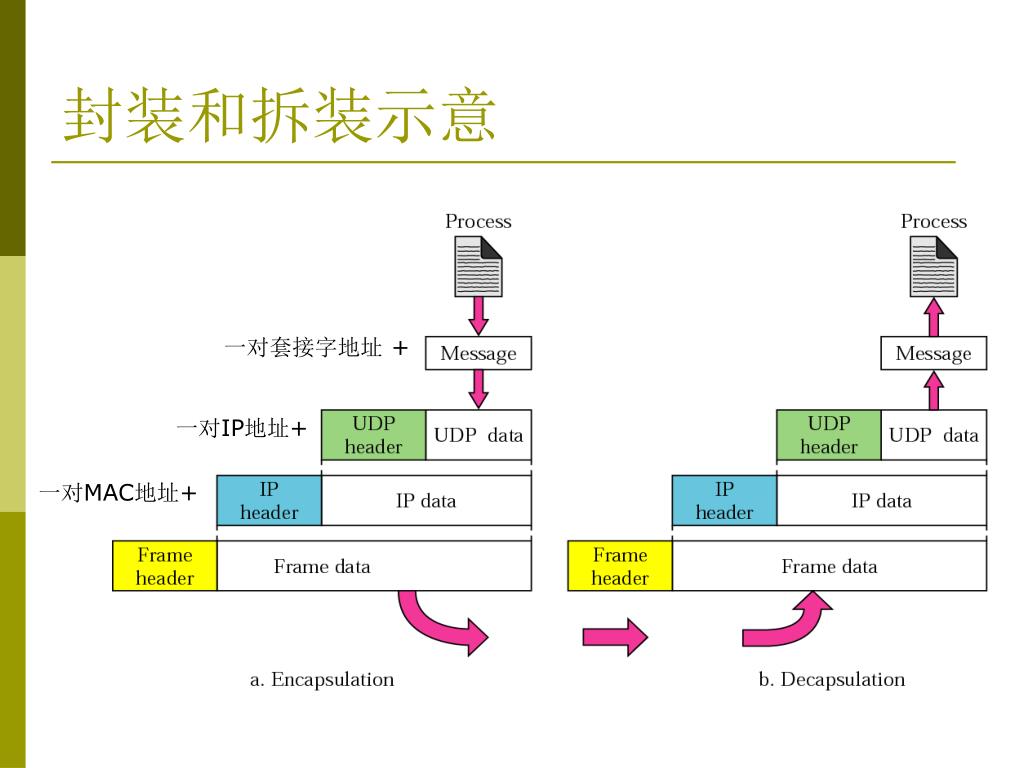 封装和拆装示意

Process

一对套接字地址 + Message

一对IP地址+ UDP header UDP data

一对MAC地址+ IP header IP data

Frame header Frame data

a. Encapsulation

Process

Message

UDP header UDP data

IP header IP data

Frame header Frame data

b. Decapsulation